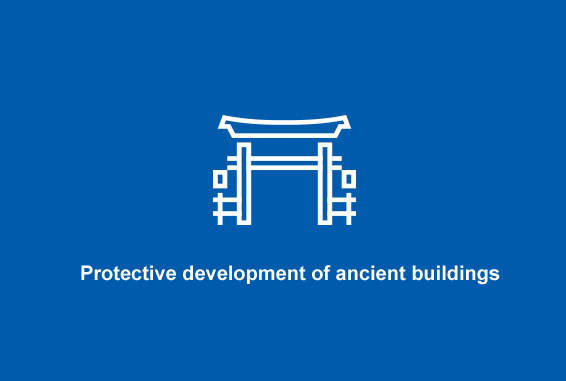 Protective development of ancient buildings